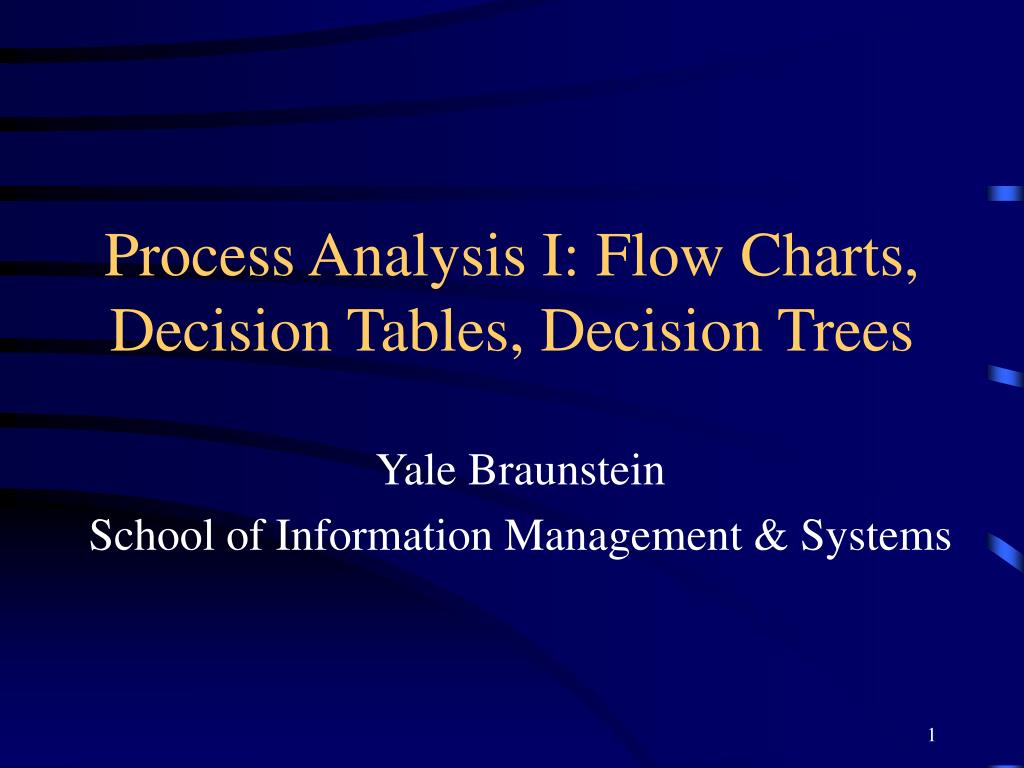 Process Analysis I: Flow Charts, Decision Tables, Decision Trees

Yale Braunstein

School of Information Management & Systems

1